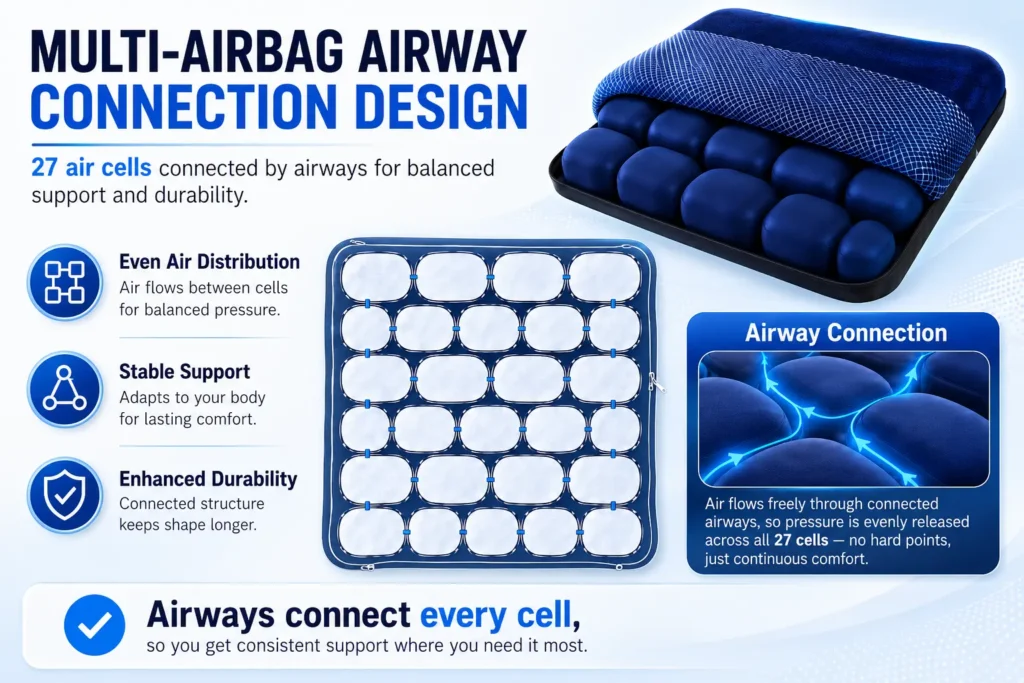 MULTI-AIRBAG AIRWAY CONNECTION DESIGN

27 air cells connected by airways for balanced support and durability.

Even Air Distribution
Air flows between cells for balanced pressure.

Stable Support
Adapts to your body for lasting comfort.

Enhanced Durability
Connected structure keeps shape longer.

Airway Connection

Air flows freely through connected airways, so pressure is evenly released across all 27 cells — no hard points, just continuous comfort.

Airways connect every cell,
so you get consistent support where you need it most.